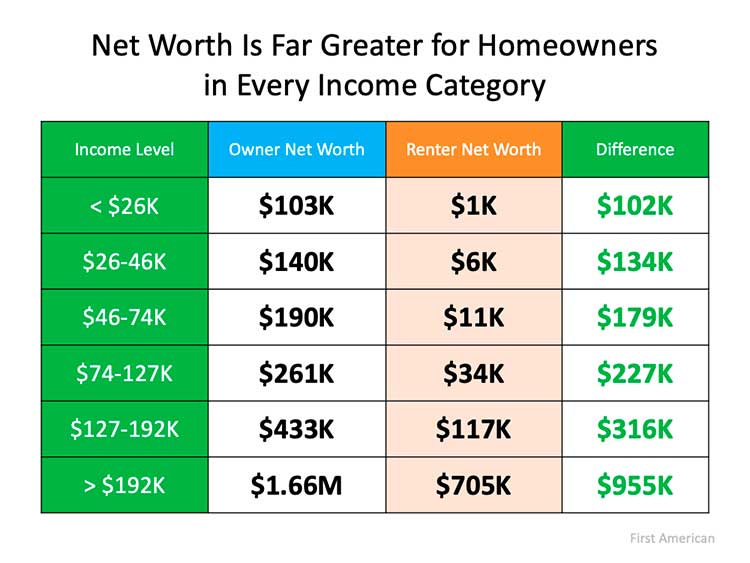 Net Worth Is Far Greater for Homeowners in Every Income Category

| Income Level | Owner Net Worth | Renter Net Worth | Difference |
|---|---|---|---|
| < \$26K | \$103K | \$1K | \$102K |
| \$26-46K | \$140K | \$6K | \$134K |
| \$46-74K | \$190K | \$11K | \$179K |
| \$74-127K | \$261K | \$34K | \$227K |
| \$127-192K | \$433K | \$117K | \$316K |
| > \$192K | \$1.66M | \$705K | \$955K |

First American